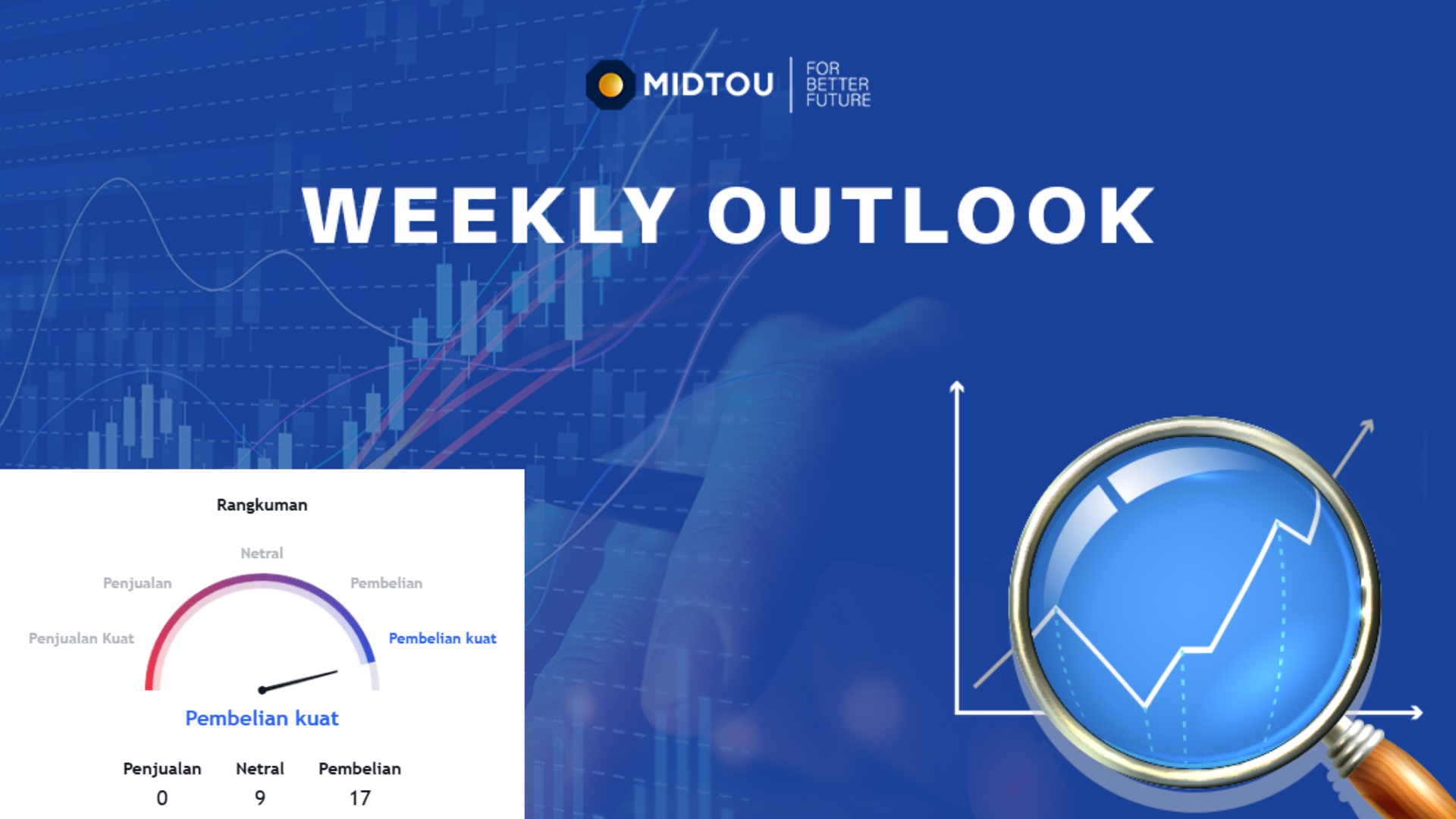 MIDTOU FOR BETTER FUTURE

WEEKLY OUTLOOK

Rangkuman

Netral
Penjualan
Pembelian
Penjualan Kuat
Pembelian kuat

Pembelian kuat

| Penjualan | Netral | Pembelian |
|---|---|---|
| 0 | 9 | 17 |